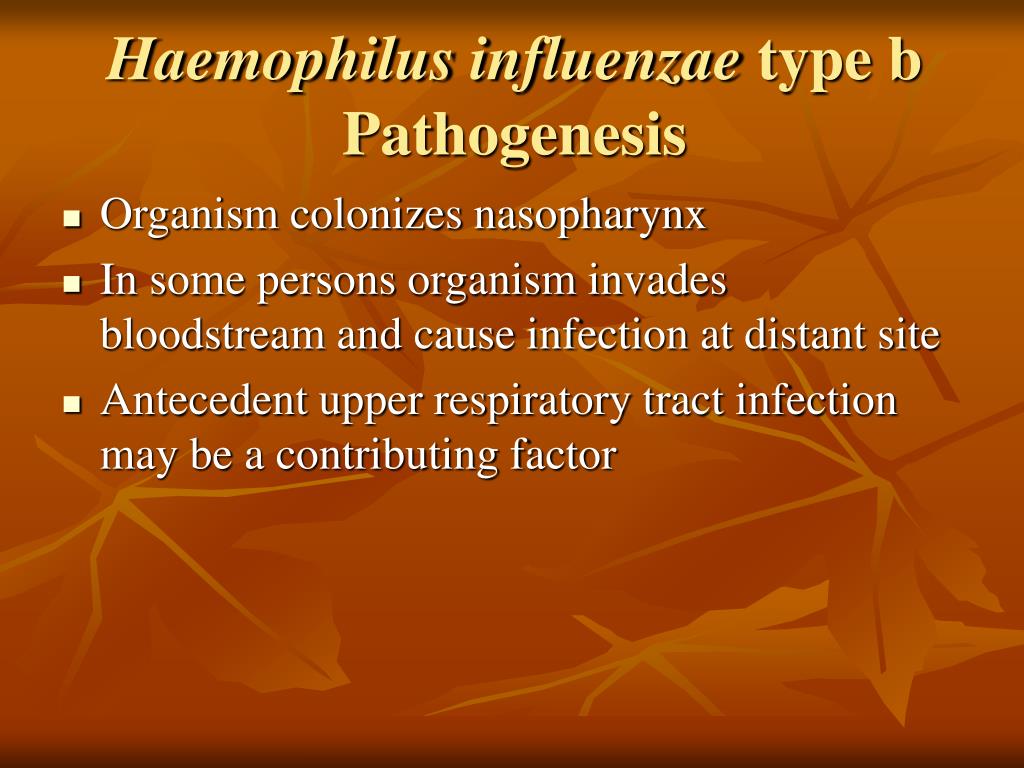 Haemophilus influenzae type b Pathogenesis

- Organism colonizes nasopharynx
- In some persons organism invades bloodstream and cause infection at distant site
- Antecedent upper respiratory tract infection may be a contributing factor